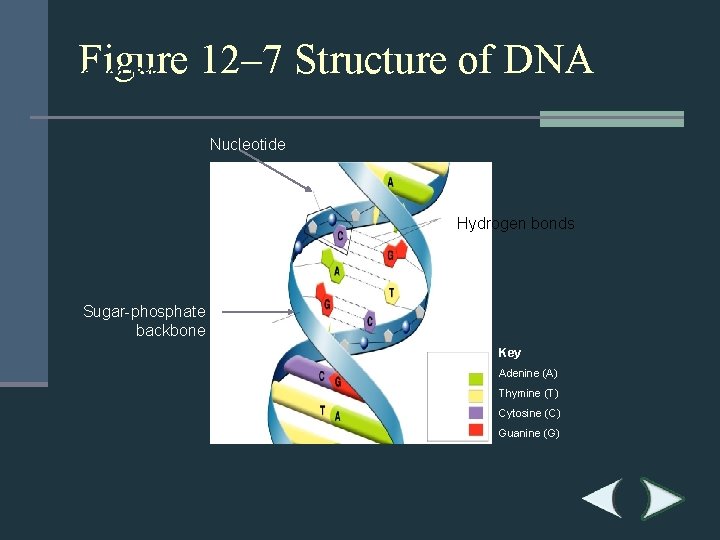 Figure 12–7 Structure of DNA

Nucleotide

Hydrogen bonds

Sugar-phosphate backbone

A

C

G

A

T

G

C

C G

T A

Key

Adenine (A)

Thymine (T)

Cytosine (C)

Guanine (G)